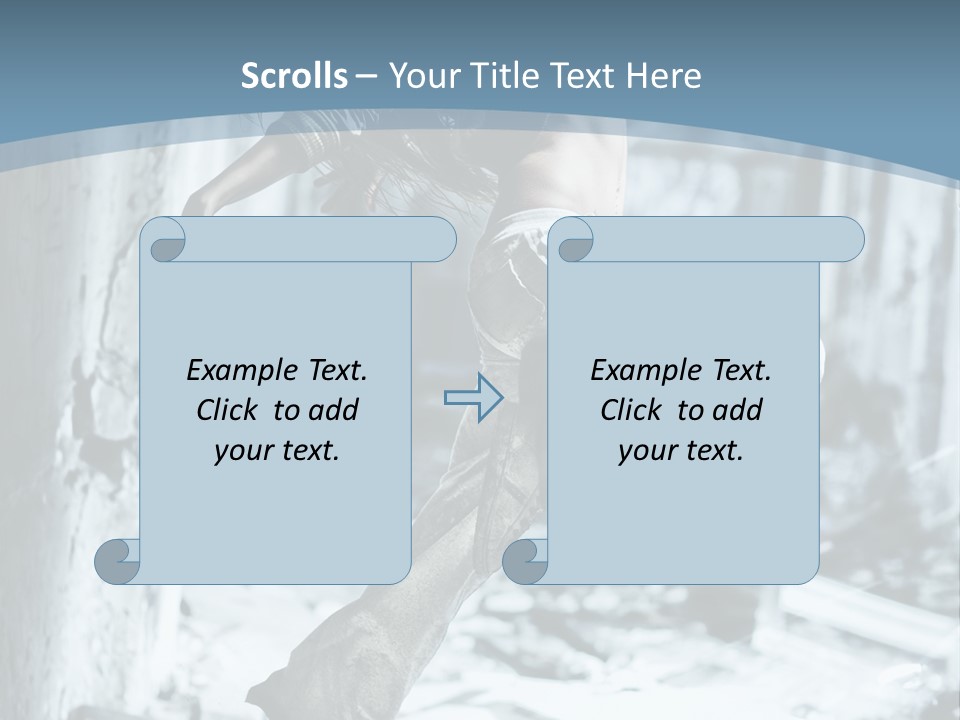 Scrolls – Your Title Text Here

Example Text. Click to add your text.

Example Text. Click to add your text.